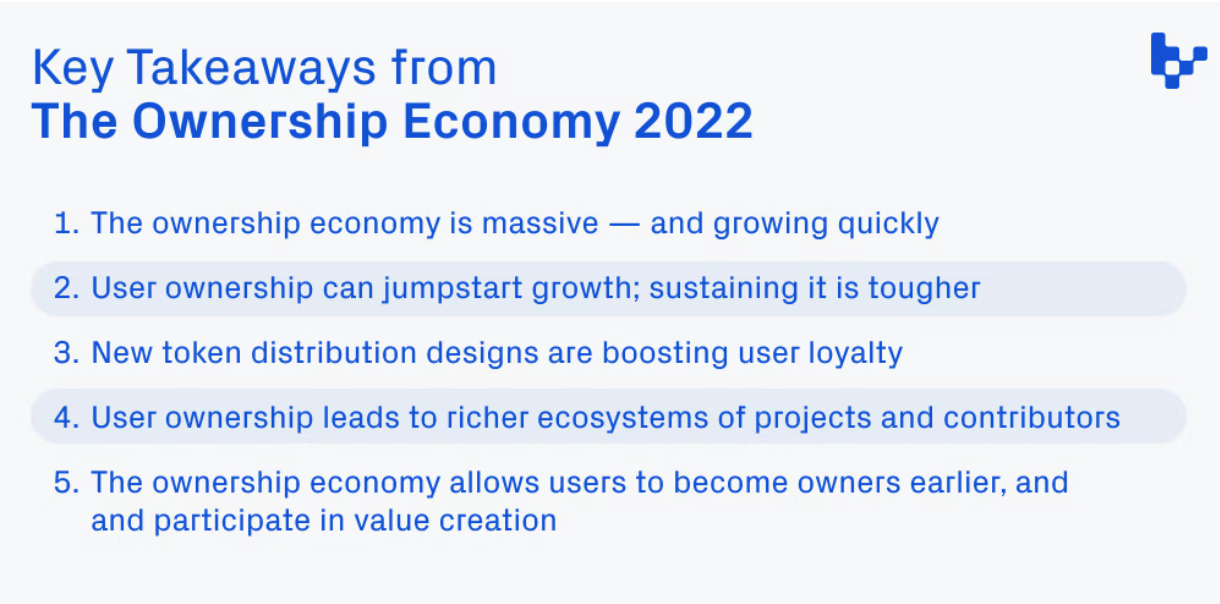 Key Takeaways from
The Ownership Economy 2022

1. The ownership economy is massive — and growing quickly
2. User ownership can jumpstart growth; sustaining it is tougher
3. New token distribution designs are boosting user loyalty
4. User ownership leads to richer ecosystems of projects and contributors
5. The ownership economy allows users to become owners earlier, and and participate in value creation